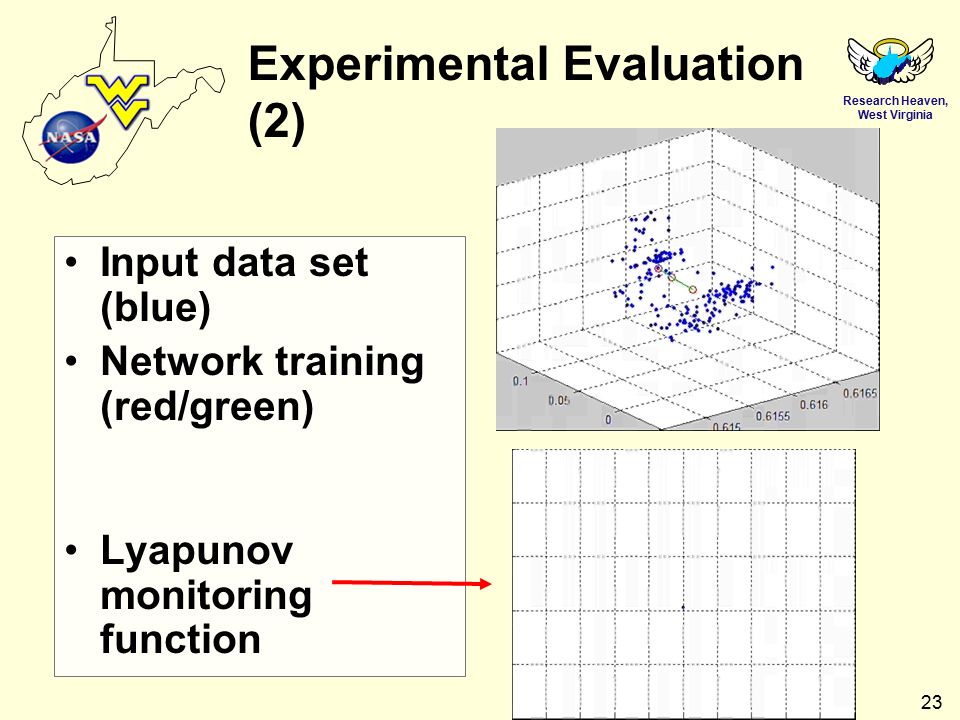 NASA

Experimental Evaluation (2)

Research Heaven, West Virginia

• Input data set (blue)
• Network training (red/green)

• Lyapunov monitoring function

0.1
0.05
0
0.615
0.6155
0.616
0.6165

23